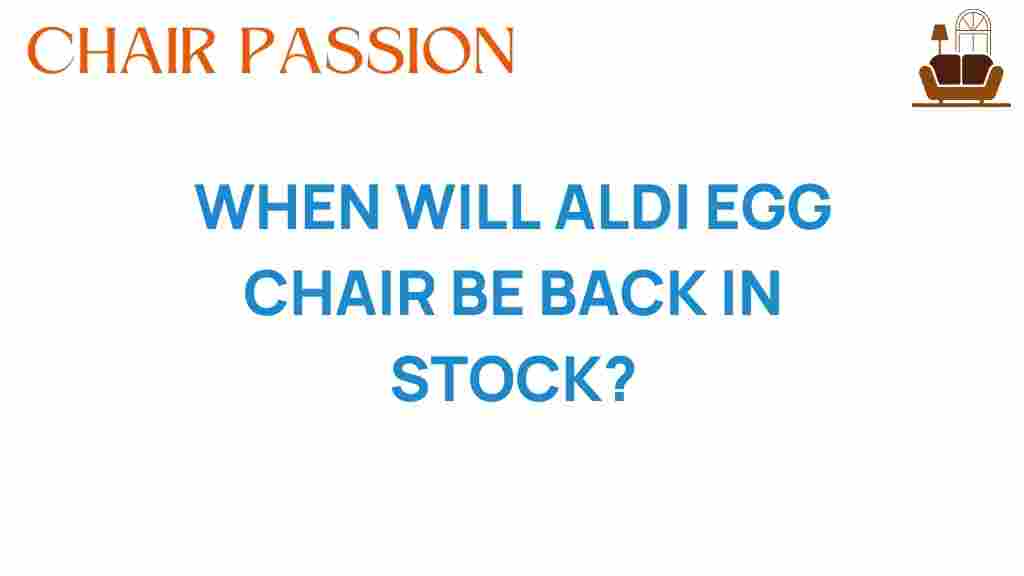 CHAIR PASSION

WHEN WILL ALDI EGG CHAIR BE BACK IN STOCK?